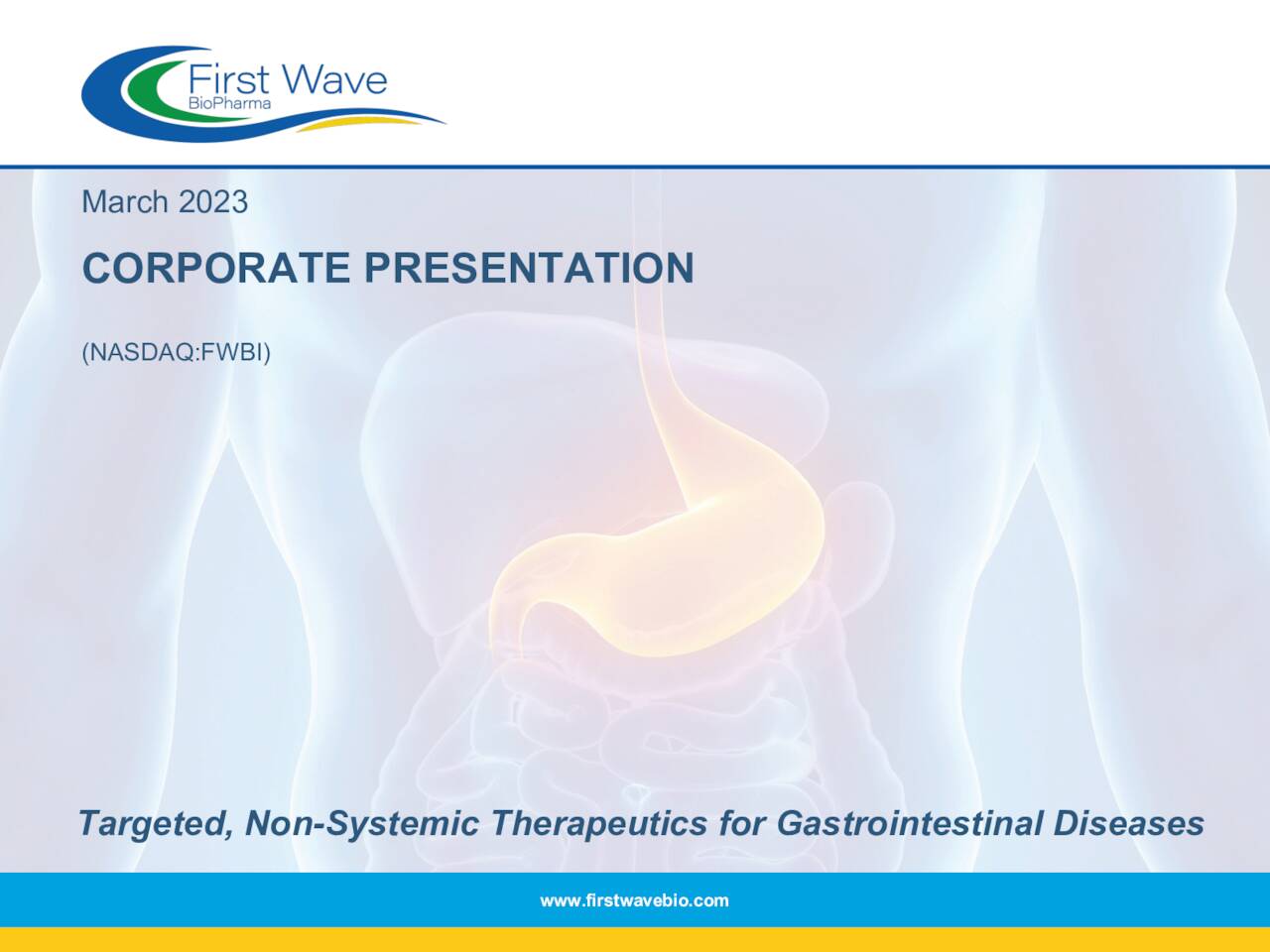 First Wave
BioPharma

March 2023

CORPORATE PRESENTATION

(NASDAQ:FWBI)

Targeted, Non-Systemic Therapeutics for Gastrointestinal Diseases

www.firstwavebio.com